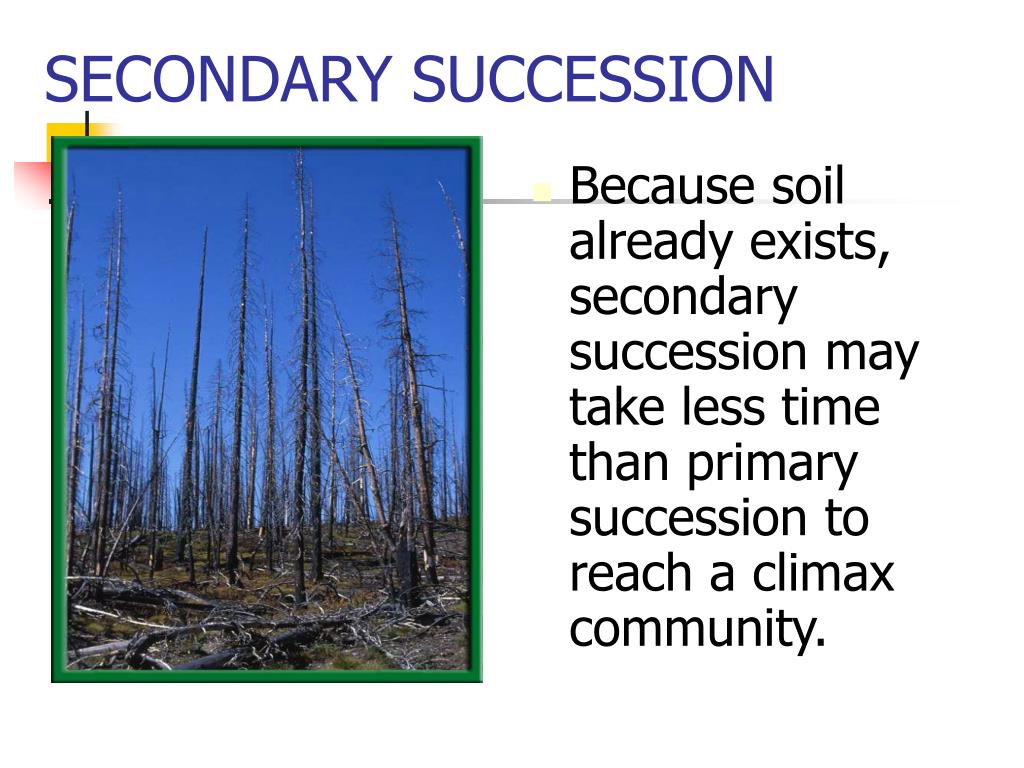 SECONDARY SUCCESSION

Because soil already exists, secondary succession may take less time than primary succession to reach a climax community.